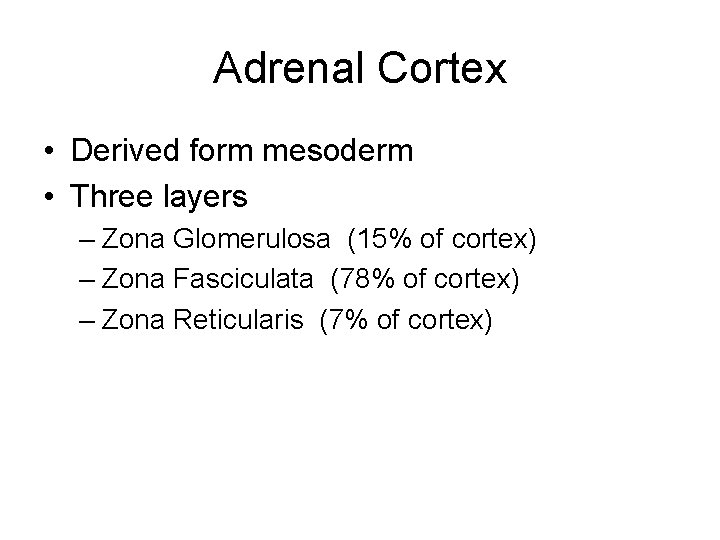 Adrenal Cortex

• Derived form mesoderm
• Three layers
– Zona Glomerulosa (15% of cortex)
– Zona Fasciculata (78% of cortex)
– Zona Reticularis (7% of cortex)